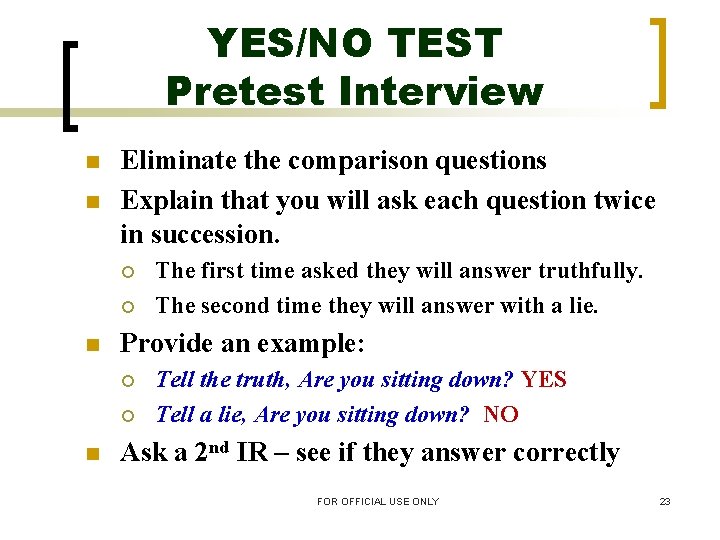 YES/NO TEST
Pretest Interview

Eliminate the comparison questions

Explain that you will ask each question twice in succession.

The first time asked they will answer truthfully.

The second time they will answer with a lie.

Provide an example:

Tell the truth, Are you sitting down? YES

Tell a lie, Are you sitting down? NO

Ask a 2$^{nd}$ IR – see if they answer correctly

FOR OFFICIAL USE ONLY

23